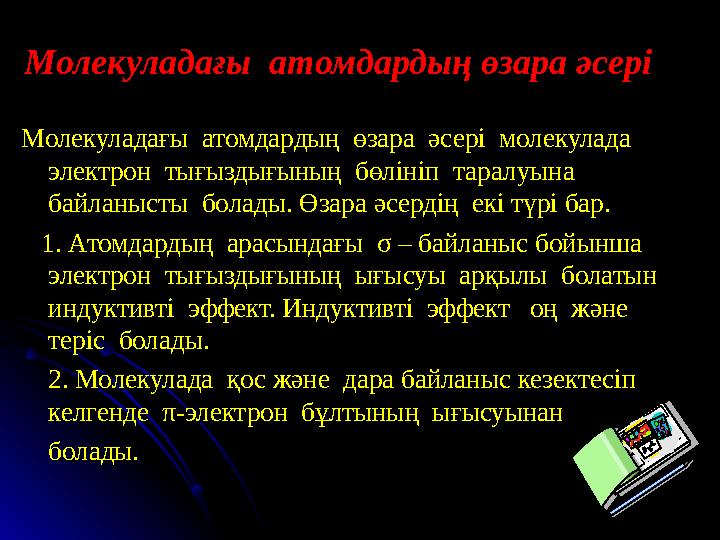 Молекуладағы атомдардың өзара әсері

Молекуладағы атомдардың өзара әсері молекулада электрон тығыздығының бөлініп таралуына байланысты болады. Өзара әсердің екі түрі бар.

1. Атомдардың арасындағы σ – байланыс бойынша электрон тығыздығының ығысуы арқылы болатын индуктивті эффект. Индуктивті эффект оң және теріс болады.

2. Молекулада қос және дара байланыс кезектесіп келгенде π-электрон бұлтының ығысуынан болады.